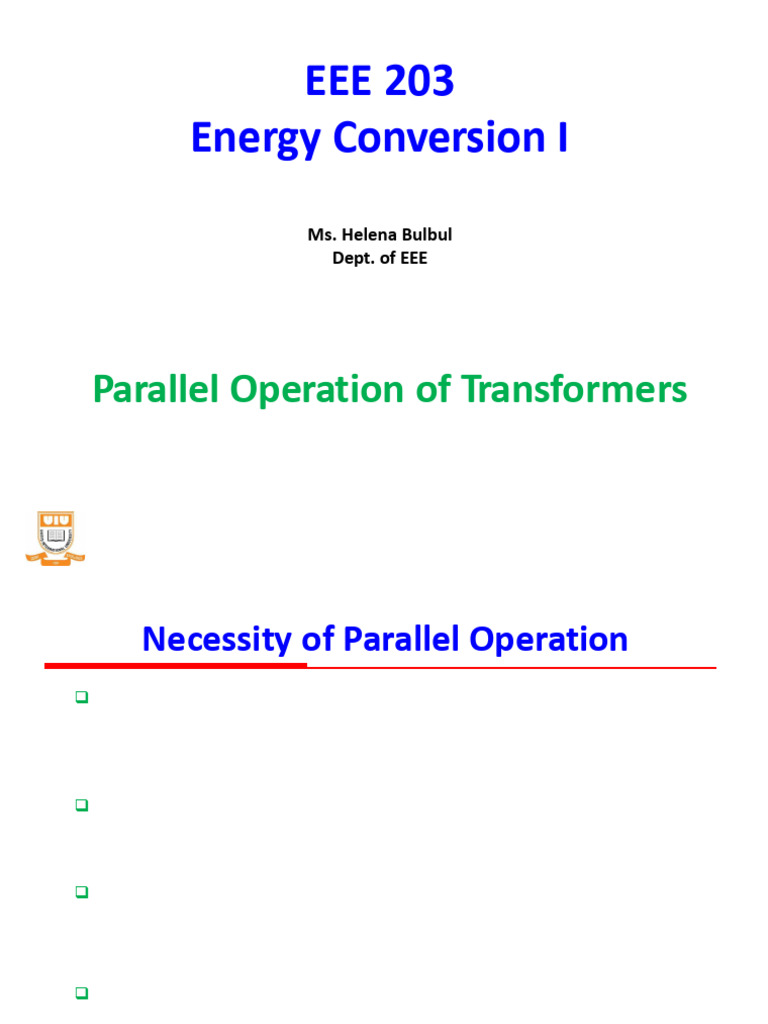 EEE 203
Energy Conversion I

Ms. Helena Bulbul
Dept. of EEE

Parallel Operation of Transformers

Necessity of Parallel Operation